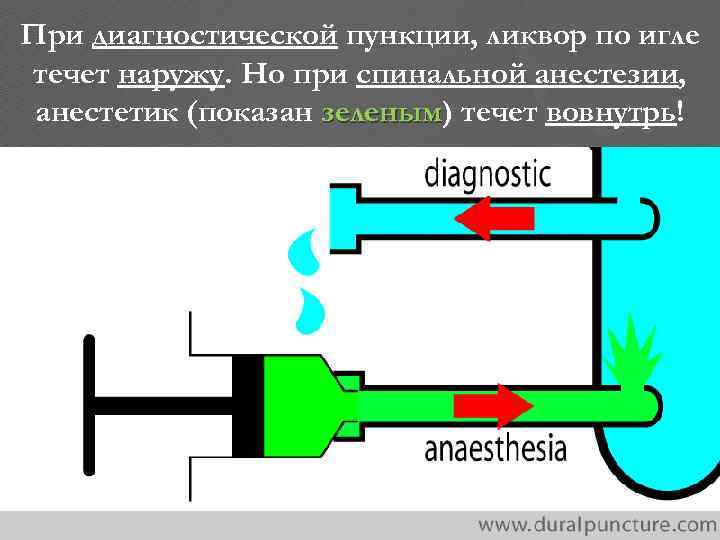 При диагностической пункции, ликвор по игле течет наружу. Но при спинальной анестезии, анестетик (показан зеленым) течет вовнутрь!

diagnostic

anaesthesia

www.duralpuncture.com